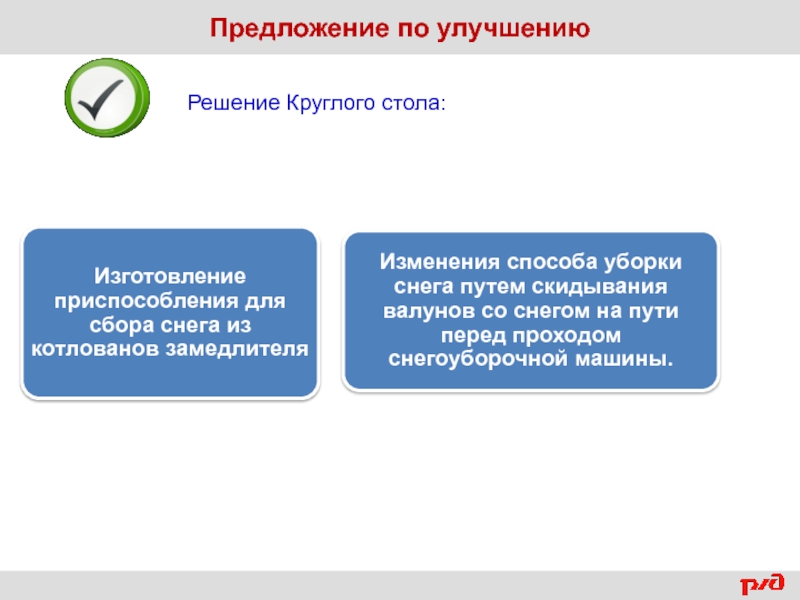 Предложение по улучшению

Решение Круглого стола:

Изготовление приспособления для сбора снега из котлованов замедлителя

Изменения способа уборки снега путем скидывания валунов со снегом на пути перед проходом снегоуборочной машины.

РЖД